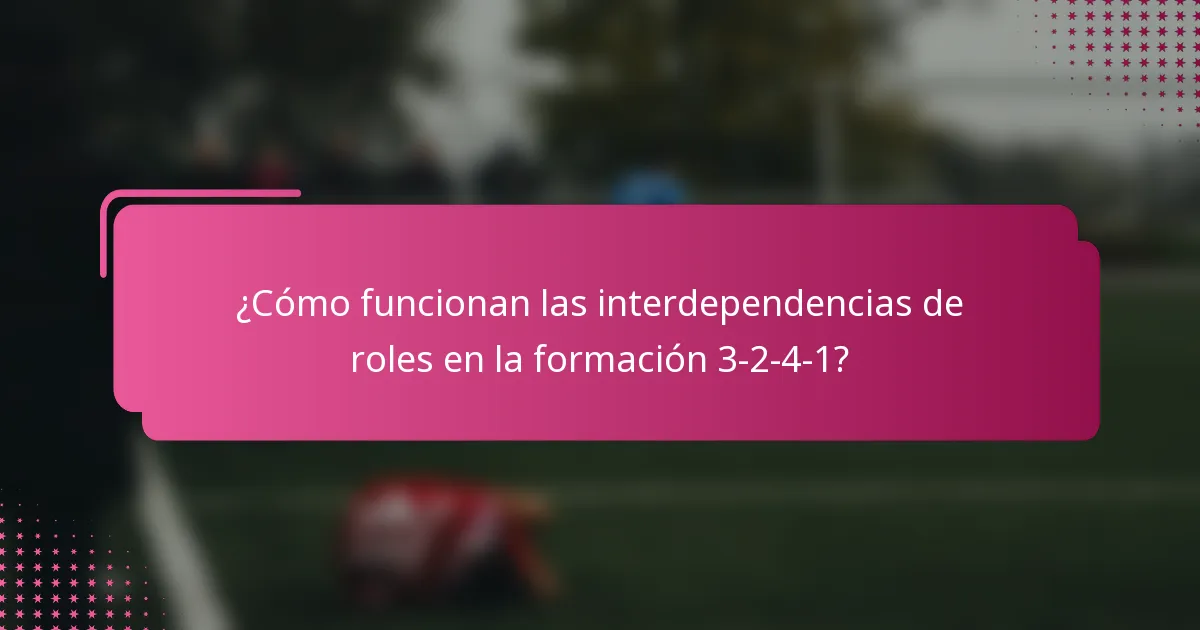 ¿Cómo funcionan las interdependencias de roles en la formación 3-2-4-1?